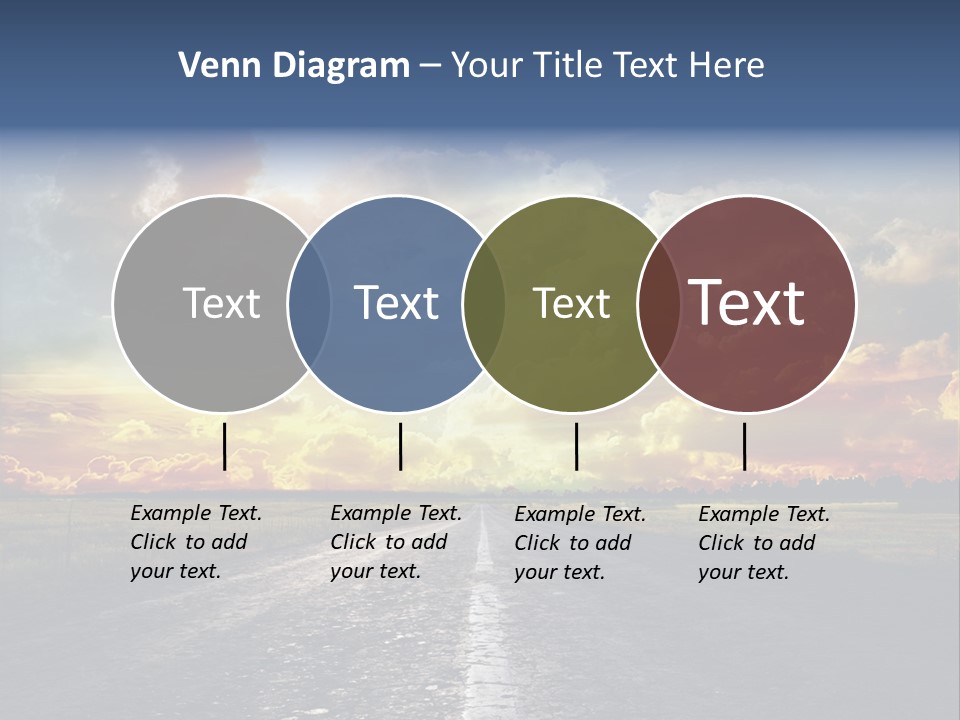 Venn Diagram – Your Title Text Here

Text

Text

Text

Text

Example Text. Click to add your text.

Example Text. Click to add your text.

Example Text. Click to add your text.

Example Text. Click to add your text.